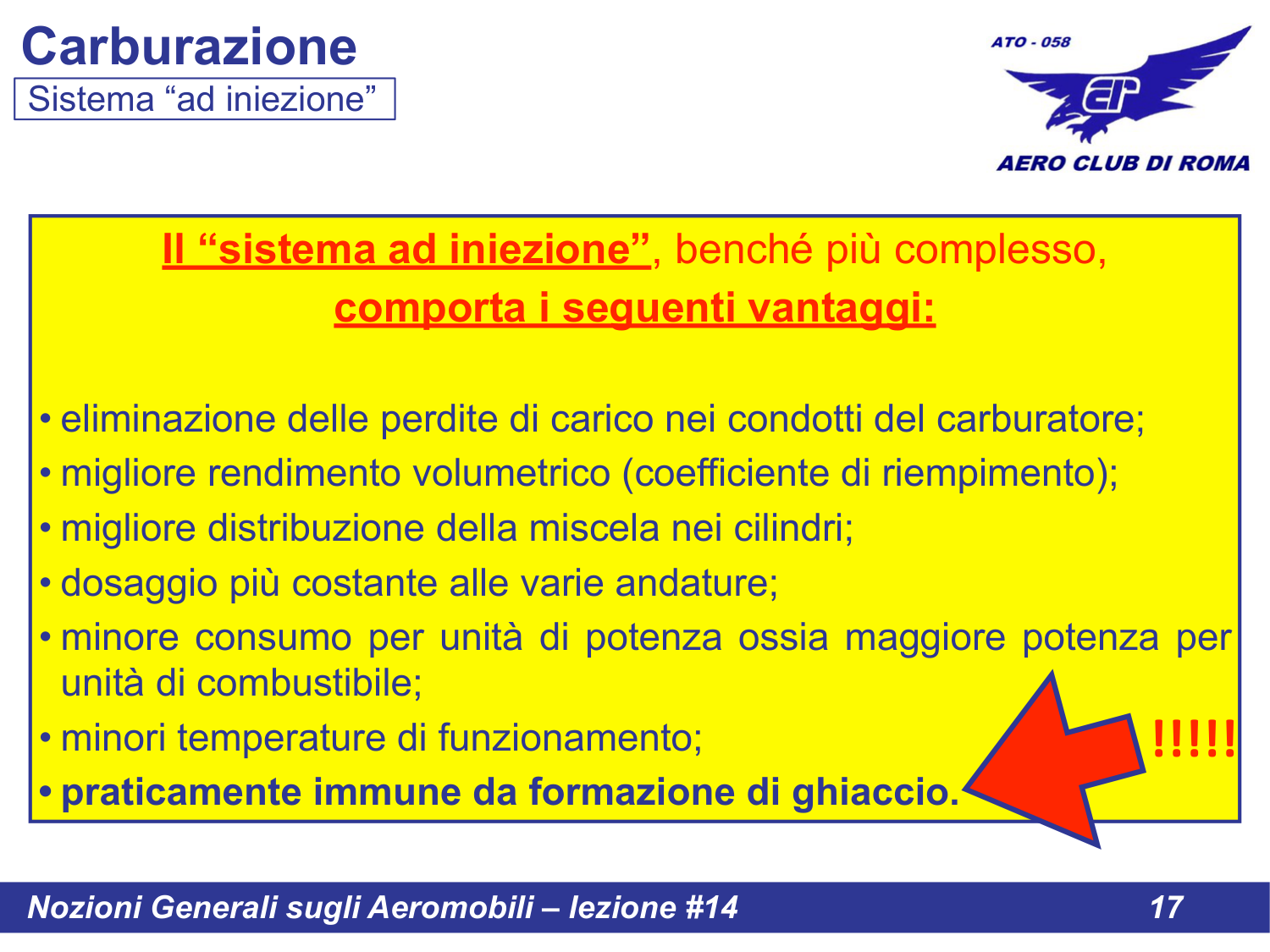 Carburazione
Sistema “ad iniezione”

ATO - 058
AERO CLUB DI ROMA

Il “sistema ad iniezione”, benché più complesso, comporta i seguenti vantaggi:

• eliminazione delle perdite di carico nei condotti del carburatore;
• migliore rendimento volumetrico (coefficiente di riempimento);
• migliore distribuzione della miscela nei cilindri;
• dosaggio più costante alle varie andature;
• minore consumo per unità di potenza ossia maggiore potenza per unità di combustibile;
• minori temperature di funzionamento;
• praticamente immune da formazione di ghiaccio.

!!!!!

Nozioni Generali sugli Aeromobili – lezione #14 17